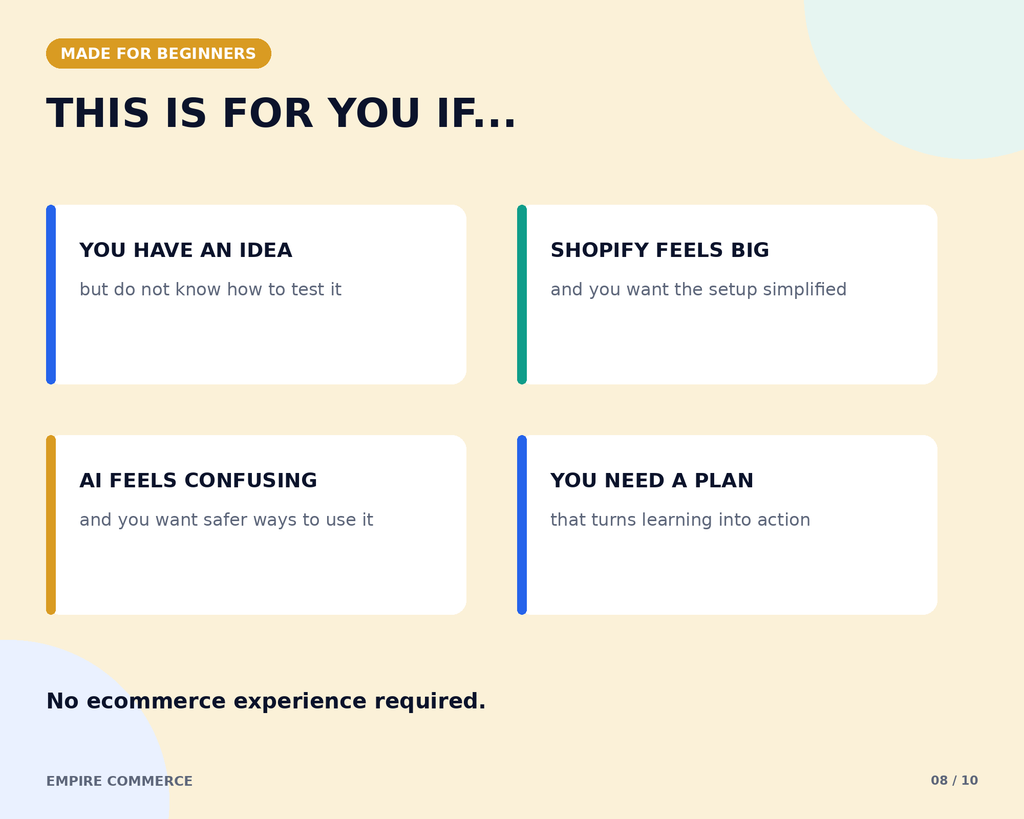 MADE FOR BEGINNERS

THIS IS FOR YOU IF...

YOU HAVE AN IDEA
but do not know how to test it

SHOPIFY FEELS BIG
and you want the setup simplified

AI FEELS CONFUSING
and you want safer ways to use it

YOU NEED A PLAN
that turns learning into action

No ecommerce experience required.

EMPIRE COMMERCE

08 / 10